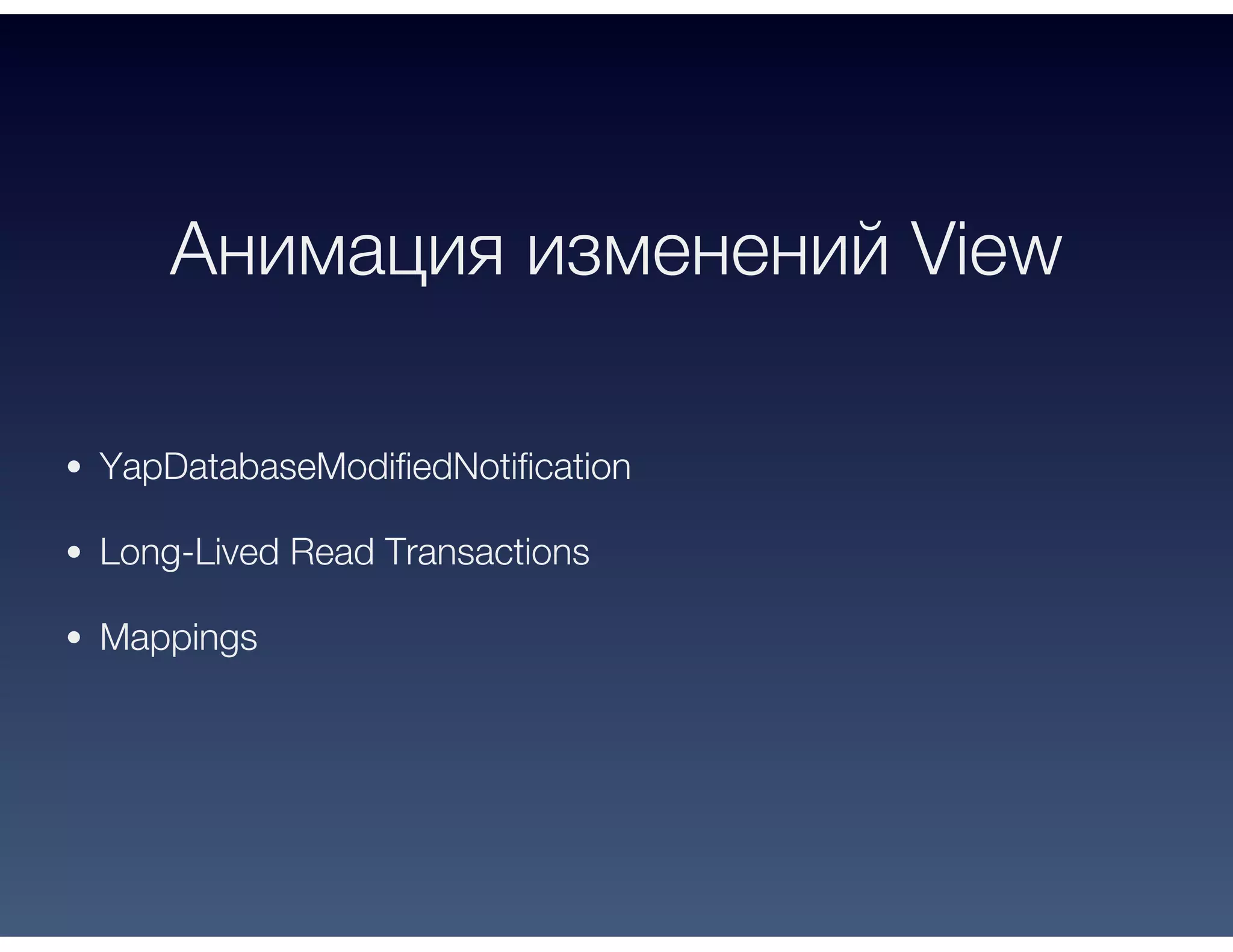 Анимация изменений View

• YapDatabaseModifiedNotification

• Long-Lived Read Transactions

• Mappings